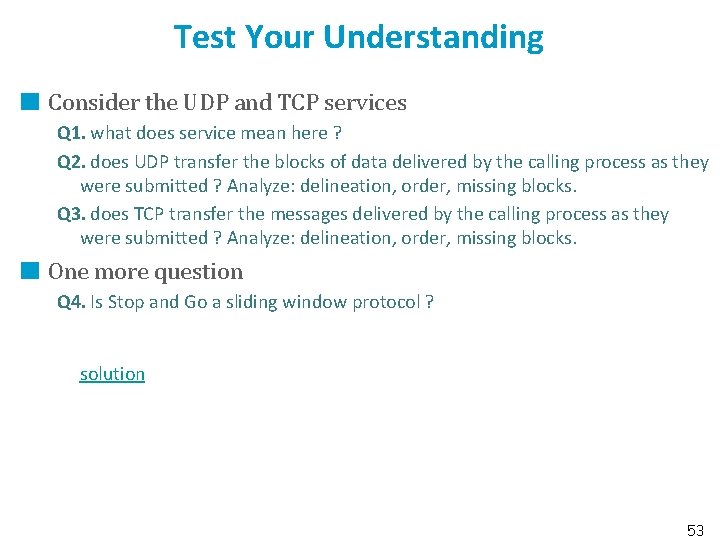 Test Your Understanding

Consider the UDP and TCP services

Q1. what does service mean here ?

Q2. does UDP transfer the blocks of data delivered by the calling process as they were submitted ? Analyze: delineation, order, missing blocks.

Q3. does TCP transfer the messages delivered by the calling process as they were submitted ? Analyze: delineation, order, missing blocks.

One more question

Q4. Is Stop and Go a sliding window protocol ?

solution

53